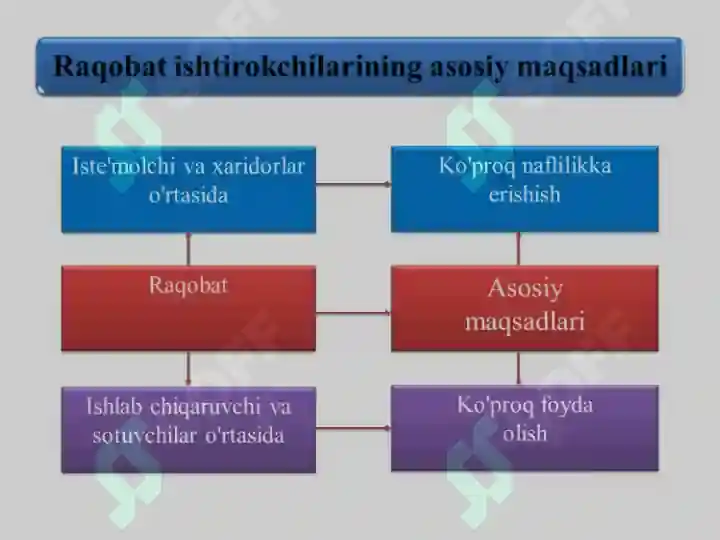 Raqobat ishtirokchilarining asosiy maqsadlari

Iste'molchi va xaridorlar o'rtasida

Ko'proq naflilikka erishish

Raqobat

Asosiy maqsadlari

Ishlab chiqaruvchi va sotuvchilar o'rtasida

Ko'proq foyda olish